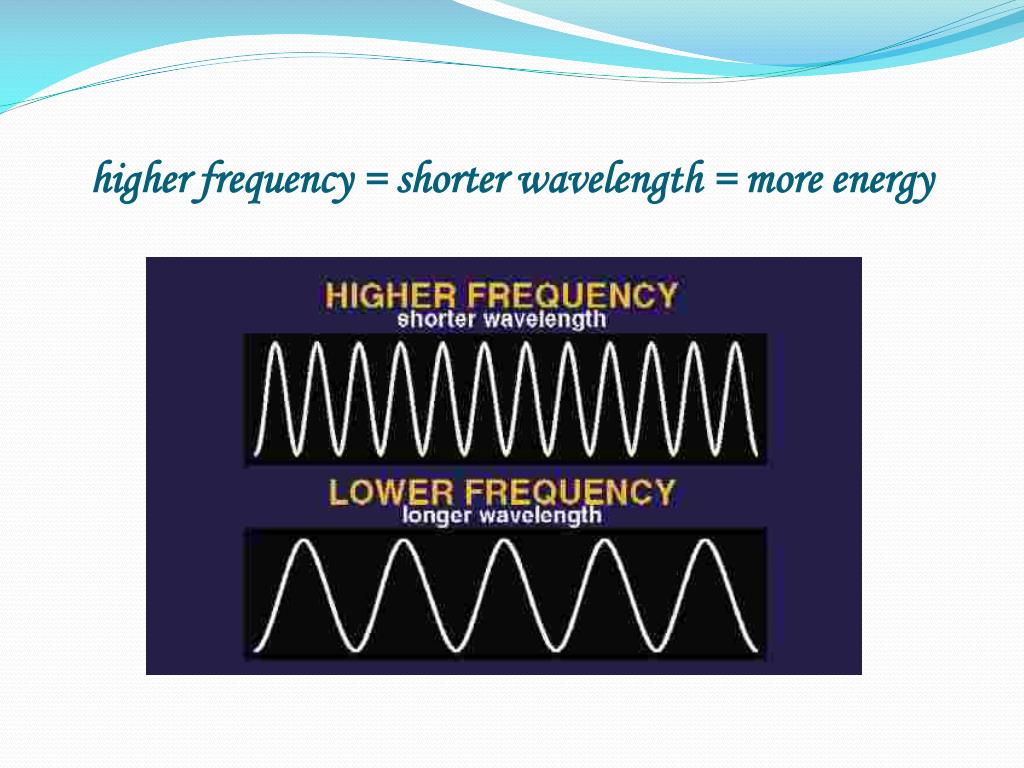 higher frequency = shorter wavelength = more energy

HIGHER FREQUENCY
shorter wavelength

LOWER FREQUENCY
longer wavelength